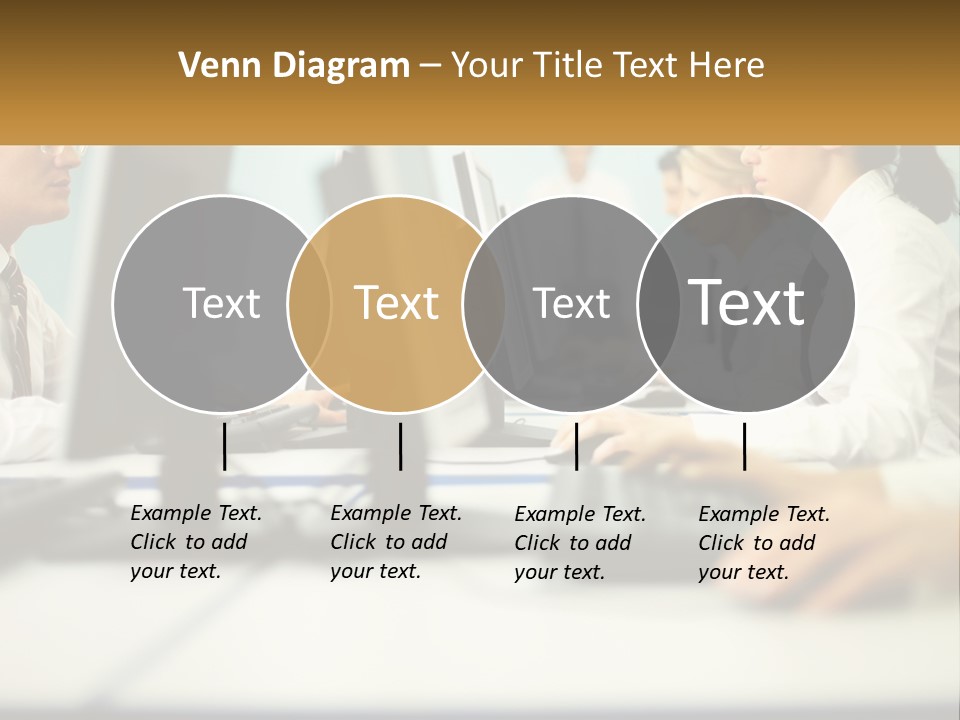 Venn Diagram – Your Title Text Here

Text

Text

Text

Text

Example Text. Click to add your text.

Example Text. Click to add your text.

Example Text. Click to add your text.

Example Text. Click to add your text.